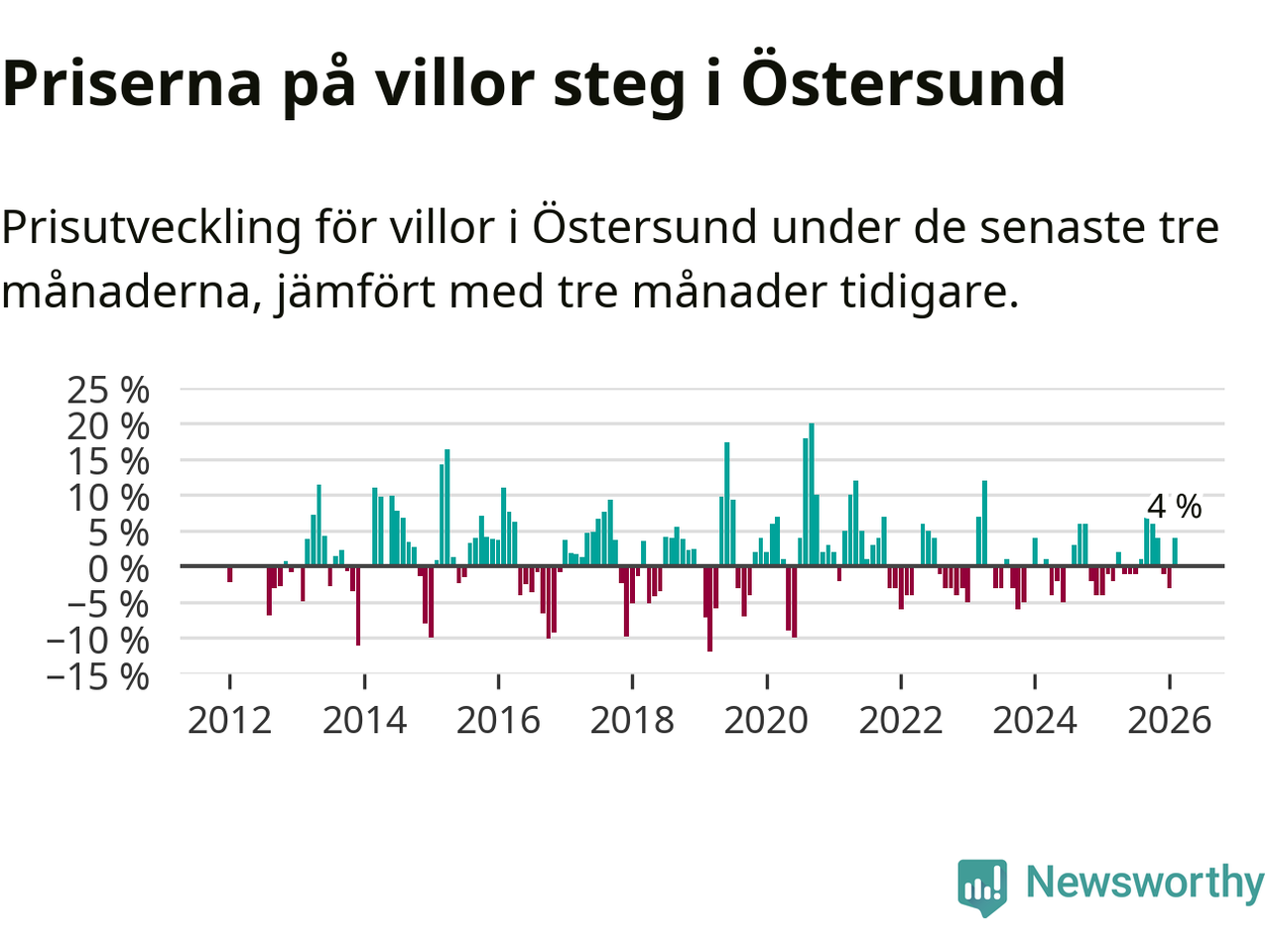 Priserna på villor steg i Östersund

Prisutveckling för villor i Östersund under de senaste tre månaderna, jämfört med tre månader tidigare.

25 %
20 %
15 %
10 %
5 %
0 %
−5 %
−10 %
−15 %

4 %

2012
2014
2016
2018
2020
2022
2024
2026

Newsworthy